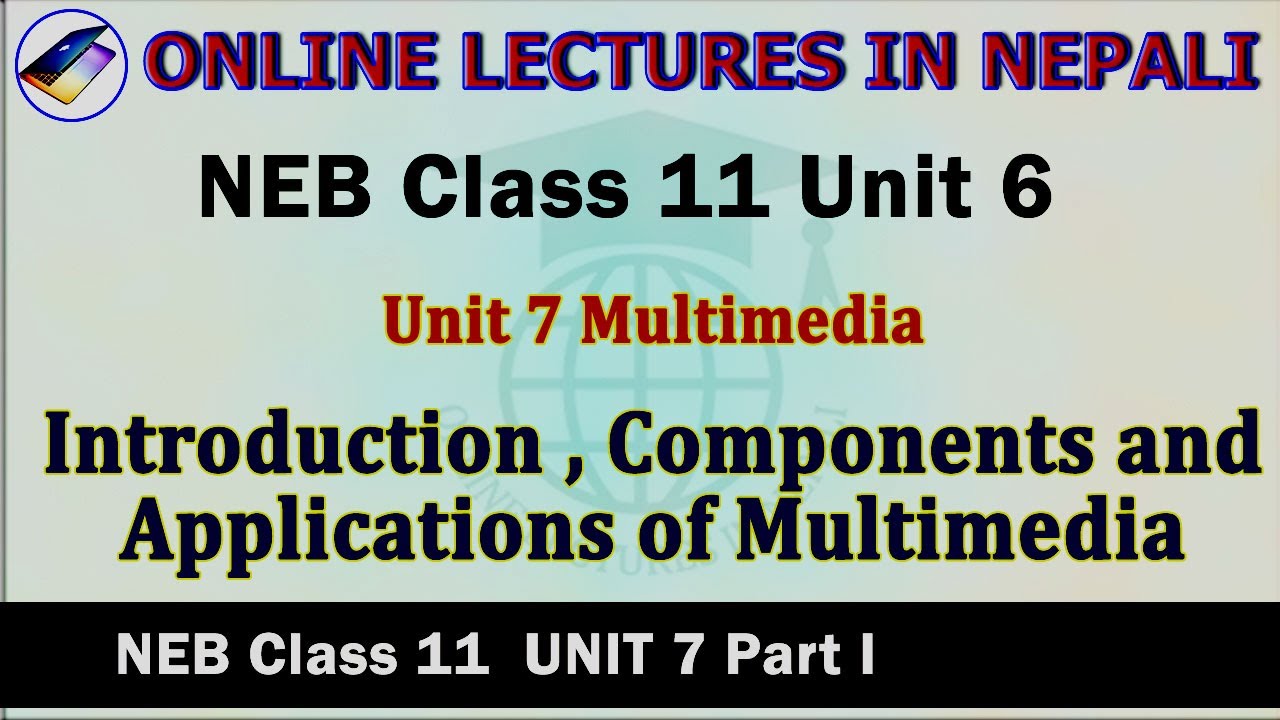 ONLINE LECTURES IN NEPALI

NEB Class 11 Unit 6

Unit 7 Multimedia

Introduction , Components and Applications of Multimedia

NEB Class 11 UNIT 7 Part I